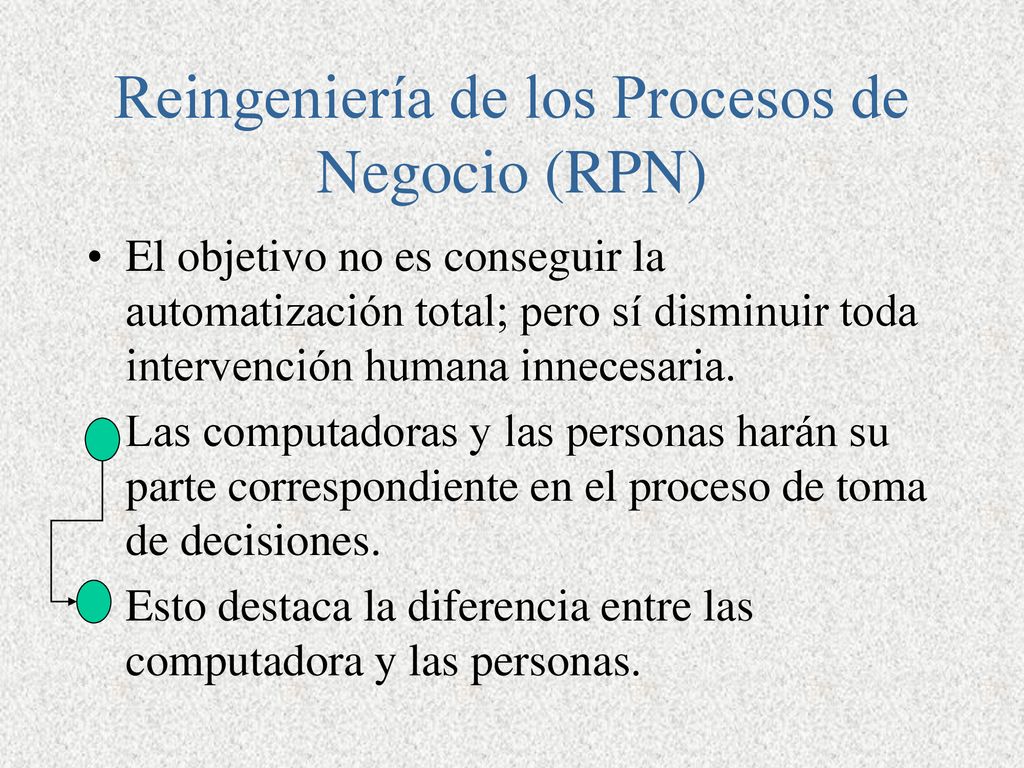 Reingeniería de los Procesos de Negocio (RPN)

• El objetivo no es conseguir la automatización total; pero sí disminuir toda intervención humana innecesaria.

Las computadoras y las personas harán su parte correspondiente en el proceso de toma de decisiones.

Esto destaca la diferencia entre las computadora y las personas.